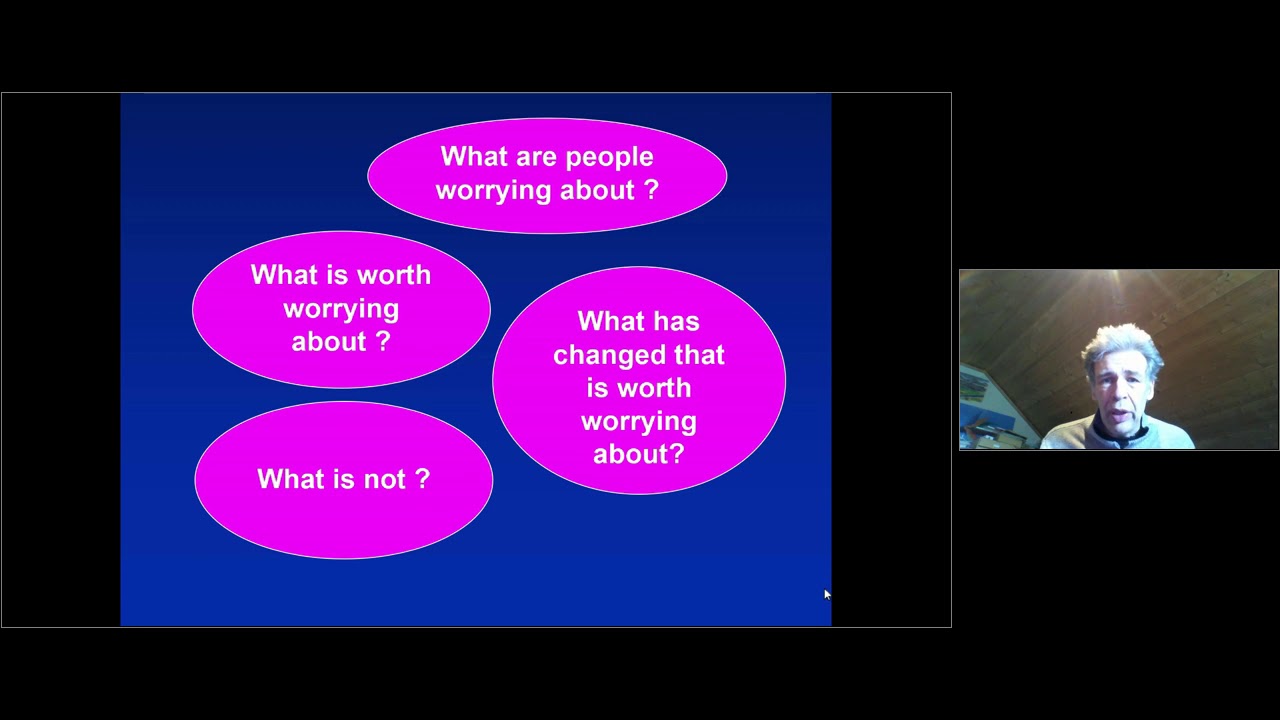 What are people worrying about ?

What is worth worrying about ?

What has changed that is worth worrying about?

What is not ?